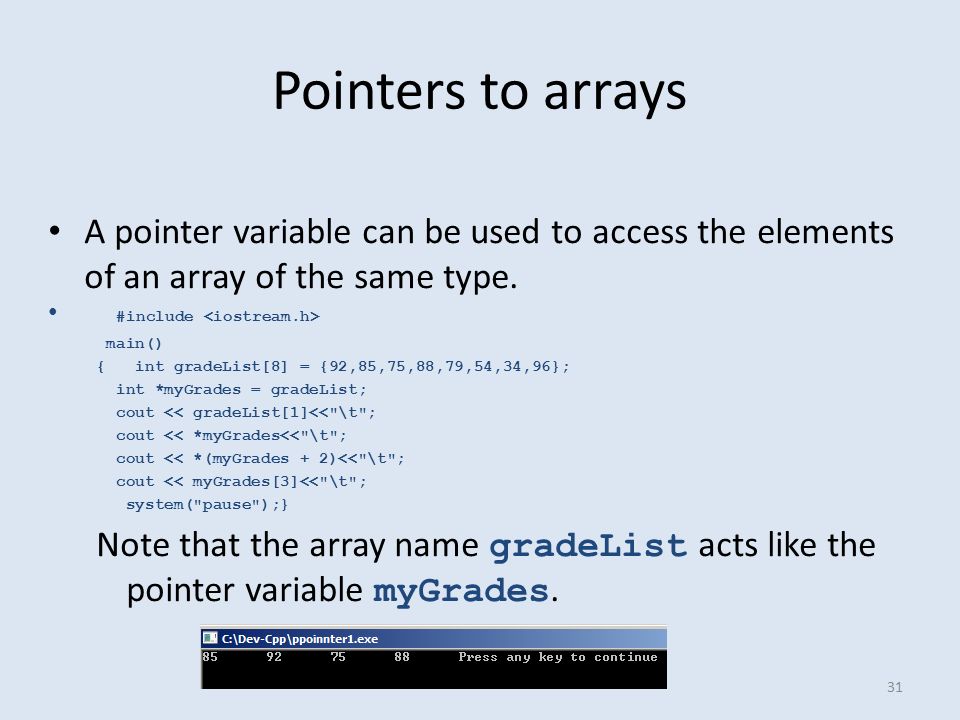 Pointers to arrays

• A pointer variable can be used to access the elements of an array of the same type.

•
#include <iostream.h>
main()
{   int gradeList[8] = {92,85,75,88,79,54,34,96};
int *myGrades = gradeList;
cout << gradeList[1]<<"\t";
cout << *myGrades<<"\t";
cout << *(myGrades + 2)<<"\t";
cout << myGrades[3]<<"\t";
system("pause");}

Note that the array name gradeList acts like the pointer variable myGrades.

C:\Dev-Cpp\ppoinnter1.exe
85 92 75 88 Press any key to continue

31